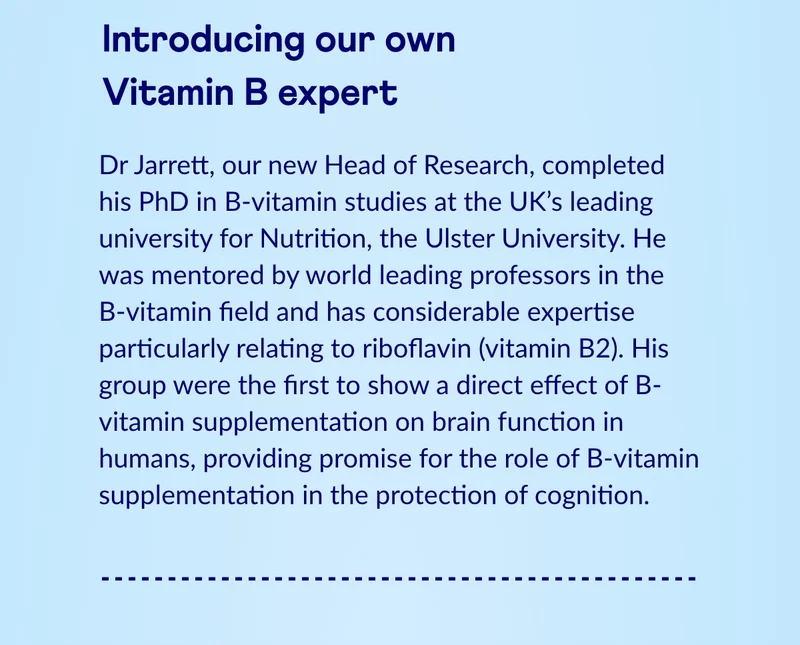 Introducing our own Vitamin B expert

Dr Jarrett, our new Head of Research, completed his PhD in B-vitamin studies at the UK's leading university for Nutrition, the Ulster University. He was mentored by world leading professors in the B-vitamin field and has considerable expertise particularly relating to riboflavin (vitamin B2). His group were the first to show a direct effect of B-vitamin supplementation on brain function in humans, providing promise for the role of B-vitamin supplementation in the protection of cognition.